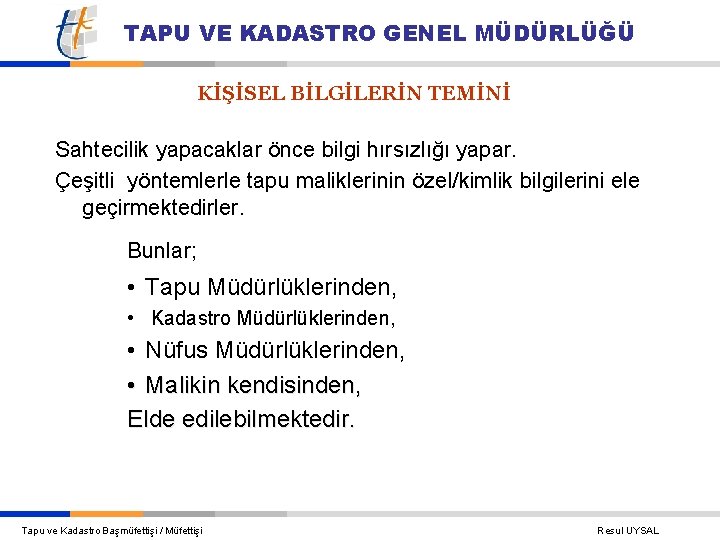 TAPU VE KADASTRO GENEL MÜDÜRLÜĞÜ

KİŞİSEL BİLGİLERİN TEMİNİ

Sahtecilik yapacaklar önce bilgi hırsızlığı yapar.

Çeşitli yöntemlerle tapu maliklerinin özel/kimlik bilgilerini ele geçirmektedirler.

Bunlar;

• Tapu Müdürlüklerinden,
• Kadastro Müdürlüklerinden,
• Nüfus Müdürlüklerinden,
• Malikin kendisinden,

Elde edilebilmektedir.

Tapu ve Kadastro Başmüfettişi / Müfettişi

Resul UYSAL